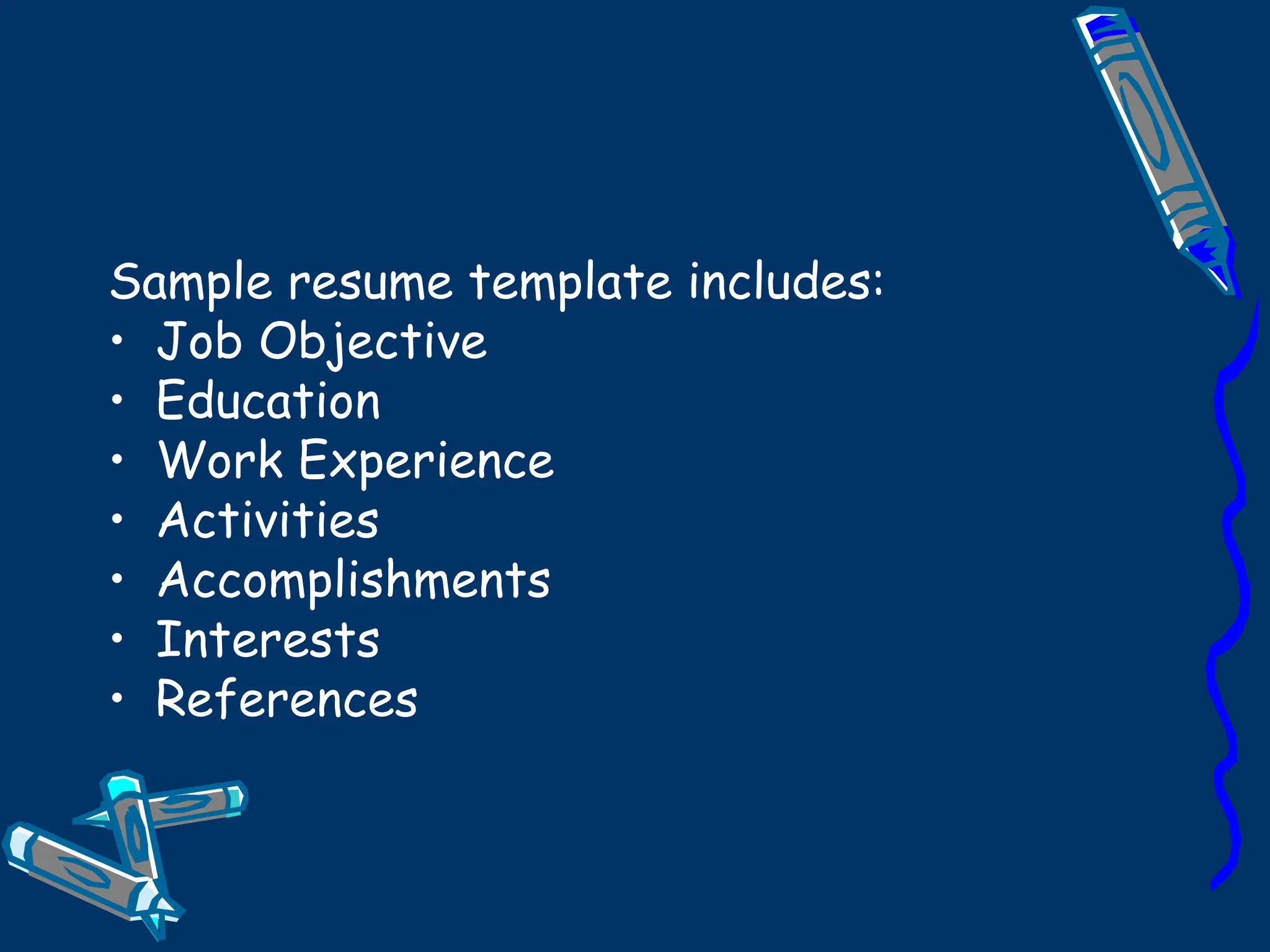 Sample resume template includes:
• Job Objective
• Education
• Work Experience
• Activities
• Accomplishments
• Interests
• References